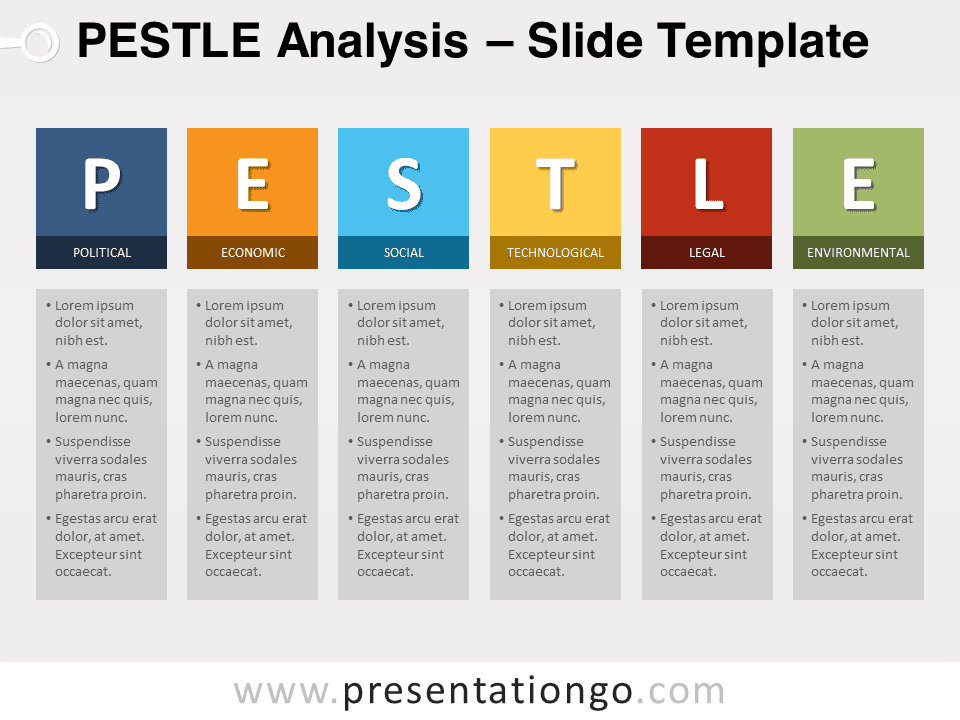 PESTLE Analysis – Slide Template

P
POLITICAL
• Lorem ipsum dolor sit amet, nibh est.
• A magna maecenas, quam magna nec quis, lorem nunc.
• Suspendisse viverra sodales mauris, cras pharetra proin.
• Egestas arcu erat dolor, at amet. Excepteur sint occaecat.

E
ECONOMIC
• Lorem ipsum dolor sit amet, nibh est.
• A magna maecenas, quam magna nec quis, lorem nunc.
• Suspendisse viverra sodales mauris, cras pharetra proin.
• Egestas arcu erat dolor, at amet. Excepteur sint occaecat.

S
SOCIAL
• Lorem ipsum dolor sit amet, nibh est.
• A magna maecenas, quam magna nec quis, lorem nunc.
• Suspendisse viverra sodales mauris, cras pharetra proin.
• Egestas arcu erat dolor, at amet. Excepteur sint occaecat.

T
TECHNOLOGICAL
• Lorem ipsum dolor sit amet, nibh est.
• A magna maecenas, quam magna nec quis, lorem nunc.
• Suspendisse viverra sodales mauris, cras pharetra proin.
• Egestas arcu erat dolor, at amet. Excepteur sint occaecat.

L
LEGAL
• Lorem ipsum dolor sit amet, nibh est.
• A magna maecenas, quam magna nec quis, lorem nunc.
• Suspendisse viverra sodales mauris, cras pharetra proin.
• Egestas arcu erat dolor, at amet. Excepteur sint occaecat.

E
ENVIRONMENTAL
• Lorem ipsum dolor sit amet, nibh est.
• A magna maecenas, quam magna nec quis, lorem nunc.
• Suspendisse viverra sodales mauris, cras pharetra proin.
• Egestas arcu erat dolor, at amet. Excepteur sint occaecat.

www.presentationgo.com